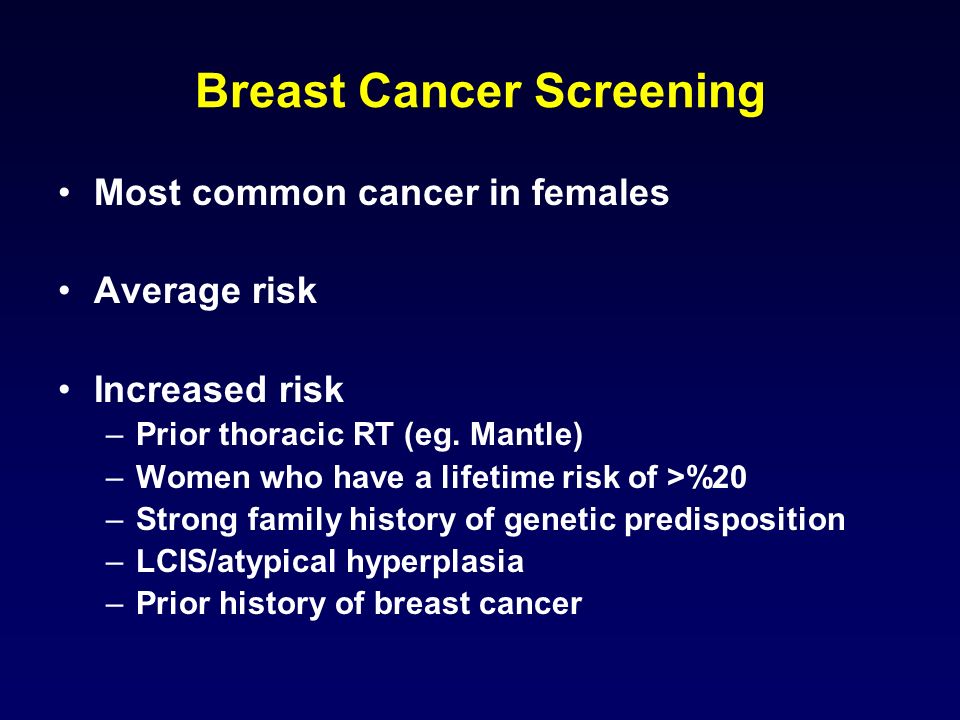 Breast Cancer Screening

• Most common cancer in females

• Average risk

• Increased risk
– Prior thoracic RT (eg. Mantle)
– Women who have a lifetime risk of >%20
– Strong family history of genetic predisposition
– LCIS/atypical hyperplasia
– Prior history of breast cancer